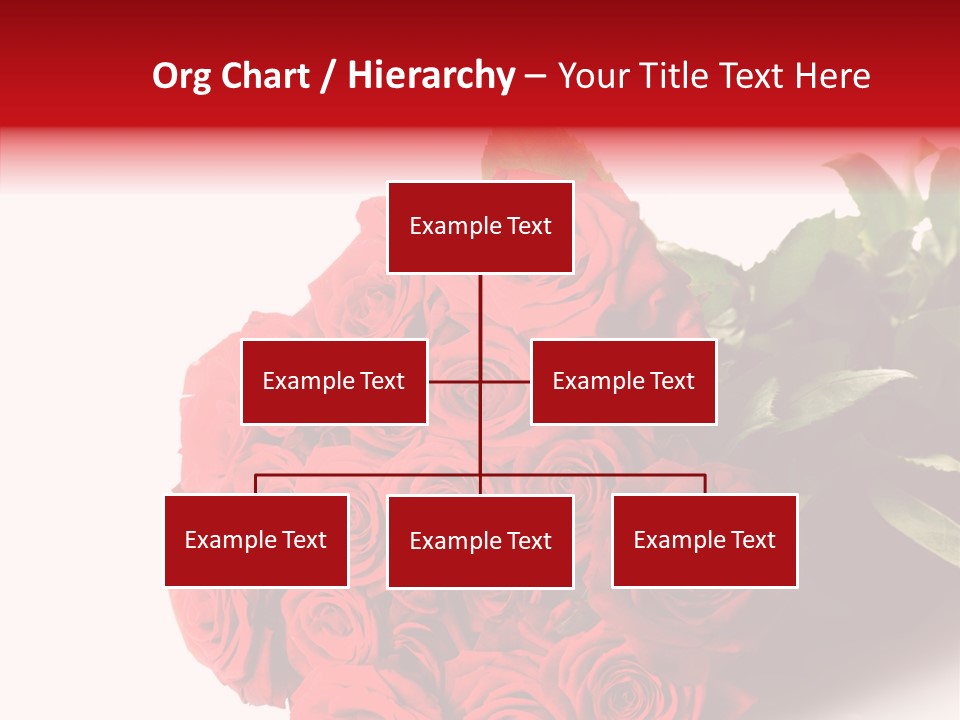 Org Chart / Hierarchy – Your Title Text Here

Example Text

Example Text

Example Text

Example Text

Example Text

Example Text